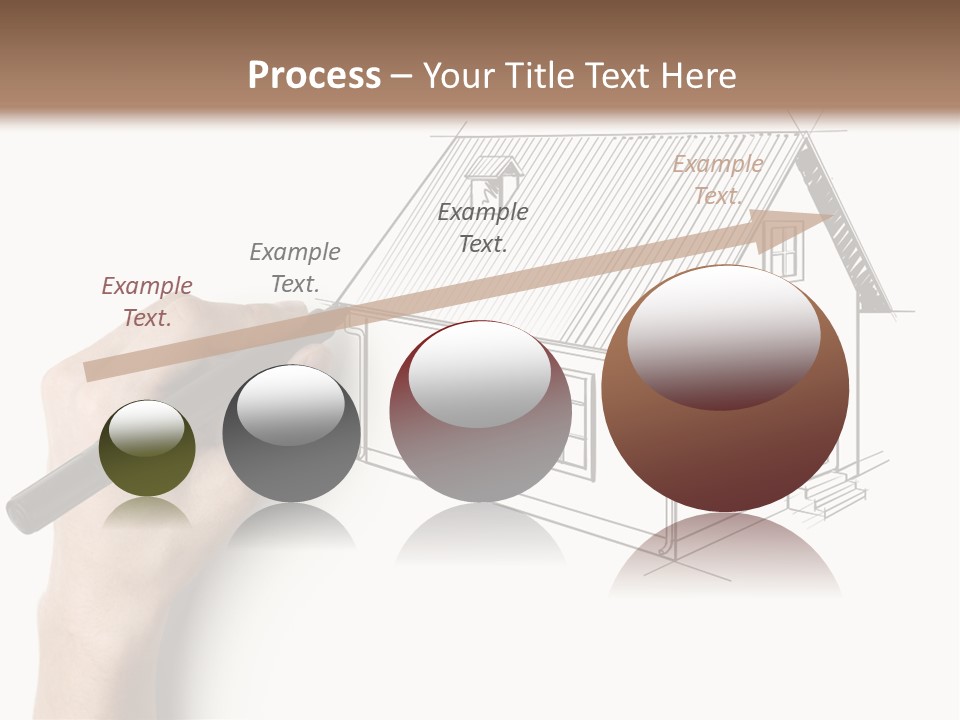 Process – Your Title Text Here

Example Text.

Example Text.

Example Text.

Example Text.